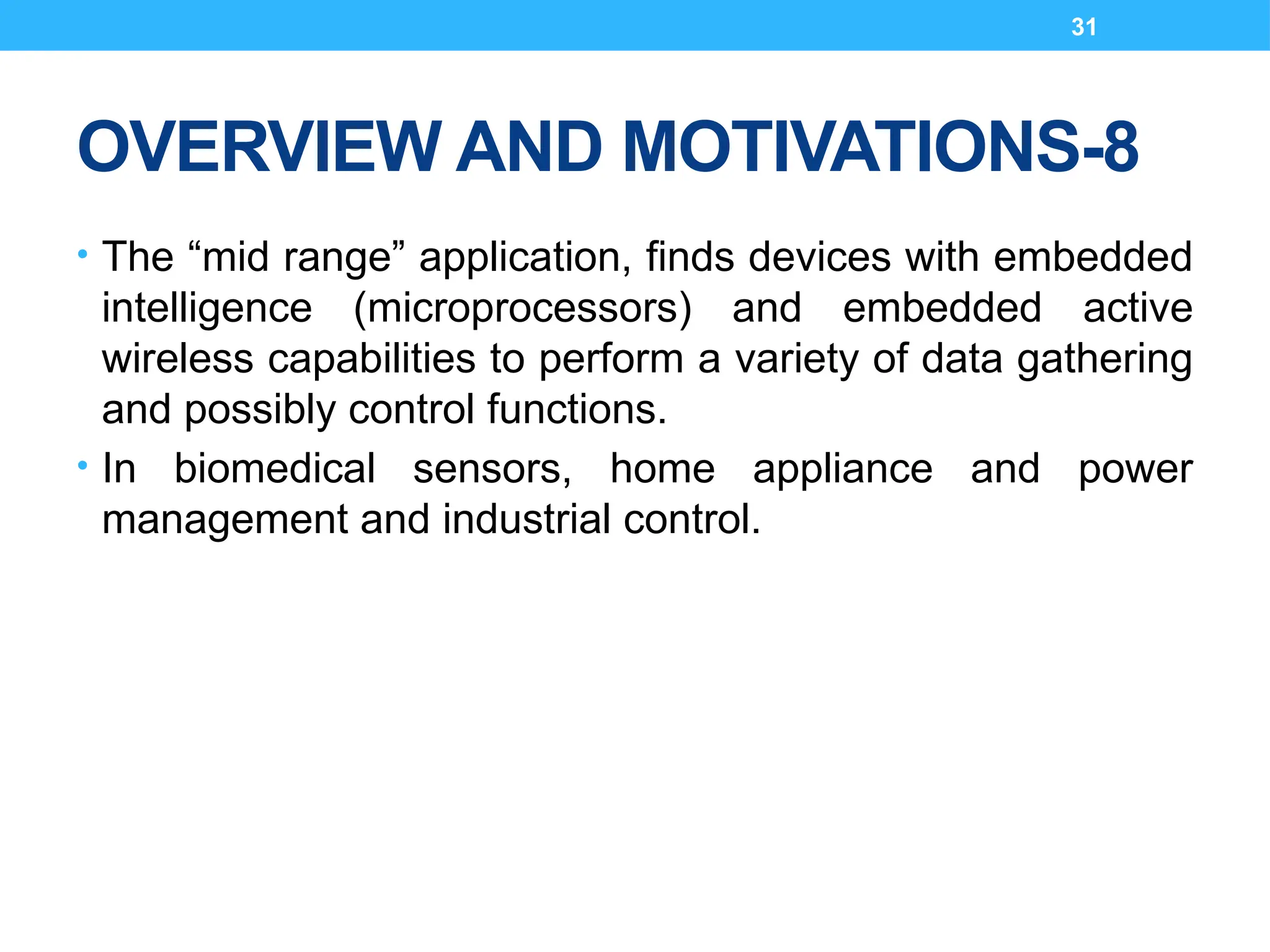 31

OVERVIEW AND MOTIVATIONS-8

• The “mid range” application, finds devices with embedded intelligence (microprocessors) and embedded active wireless capabilities to perform a variety of data gathering and possibly control functions.
• In biomedical sensors, home appliance and power management and industrial control.